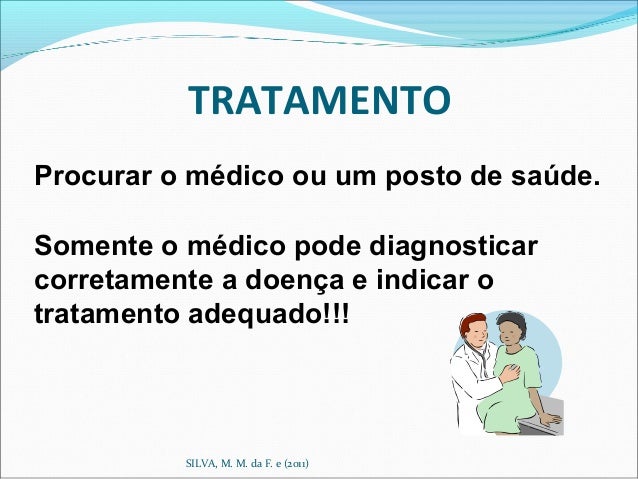 TRATAMENTO

Procurar o médico ou um posto de saúde.

Somente o médico pode diagnosticar corretamente a doença e indicar o tratamento adequado!!!

SILVA, M. M. da F. e (2011)